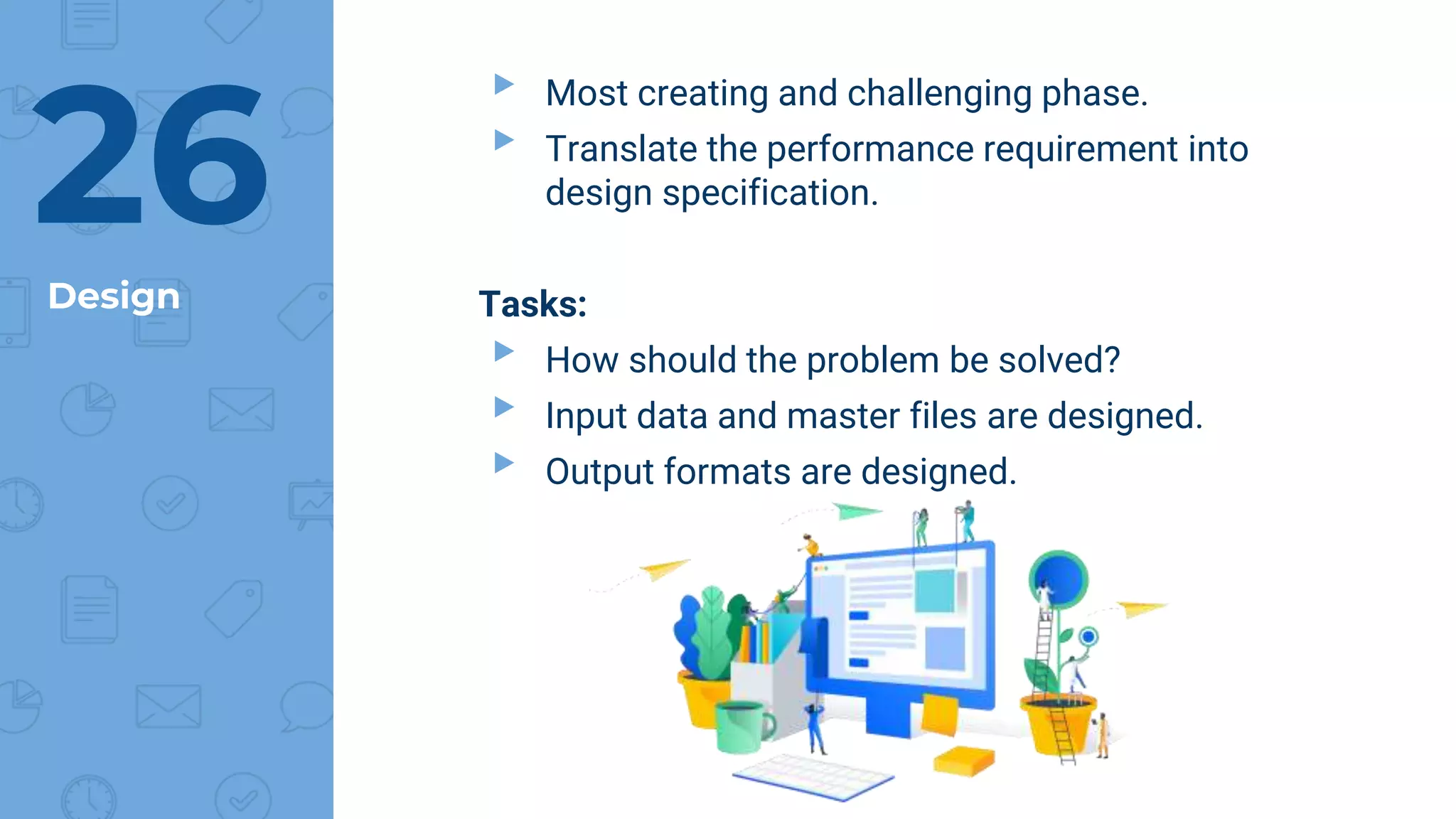 26

Design

▶ Most creating and challenging phase.

▶ Translate the performance requirement into design specification.

Tasks:

▶ How should the problem be solved?

▶ Input data and master files are designed.

▶ Output formats are designed.